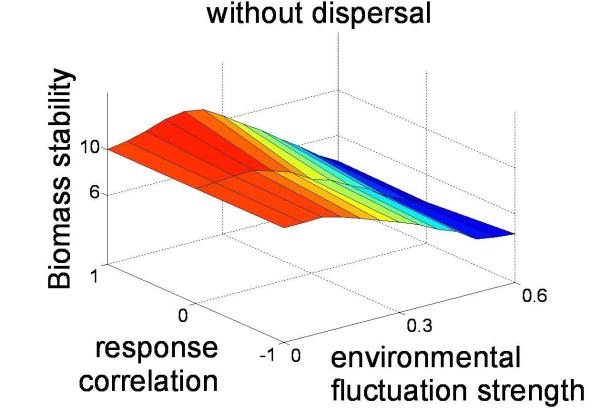 without dispersal

Biomass stability

10

6

1

0

-1

response correlation

0

0.3

0.6

environmental fluctuation strength